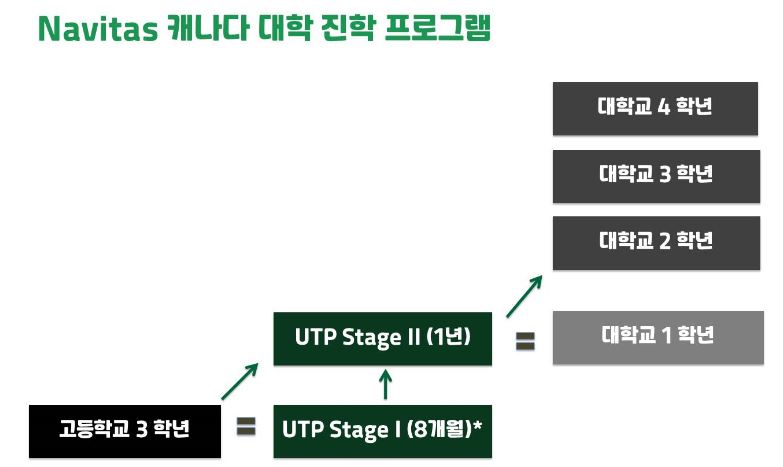 Navitas 캐나다 대학 진학 프로그램

대학교 4 학년

대학교 3 학년

대학교 2 학년

UTP Stage II (1년)

=

대학교 1 학년

고등학교 3 학년

=

UTP Stage I (8개월)*